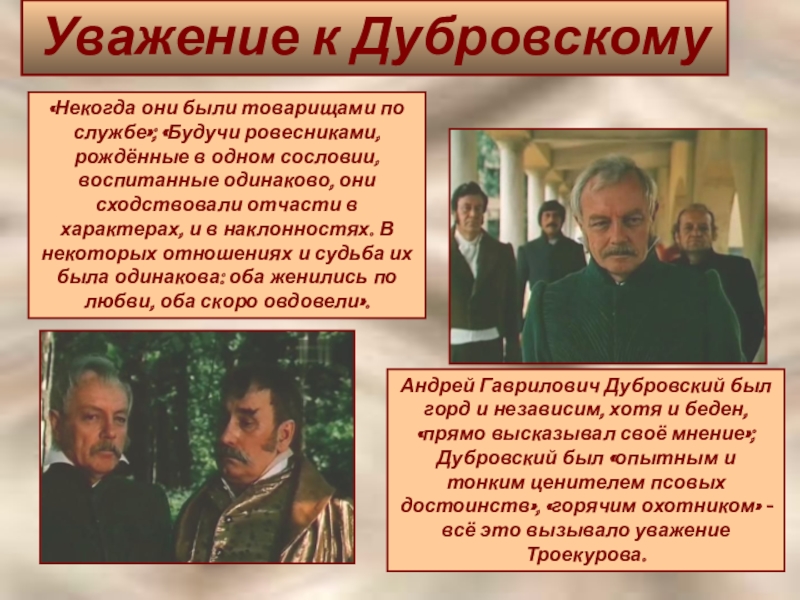 Уважение к Дубровскому

«Некогда они были товарищами по службе»; «Будучи ровесниками, рождённые в одном сословии, воспитанные одинаково, они сходствовали отчасти в характерах, и в наклонностях. В некоторых отношениях и судьба их была одинакова: оба женились по любви, оба скоро овдовели».

Андрей Гаврилович Дубровский был горд и независим, хотя и беден, «прямо высказывал своё мнение»; Дубровский был «опытным и тонким ценителем псовых достоинств», «горячим охотником» - всё это вызывало уважение Троекурова.